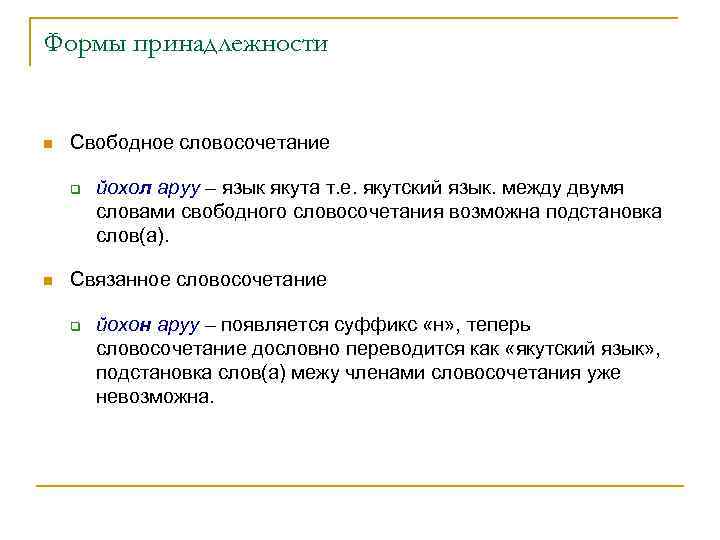 Формы принадлежности

Свободное словосочетание

йохол аруу – язык якута т.е. якутский язык. между двумя словами свободного словосочетания возможна подстановка слов(а).

Связанное словосочетание

йохон аруу – появляется суффикс «н», теперь словосочетание дословно переводится как «якутский язык», подстановка слов(а) межу членами словосочетания уже невозможна.